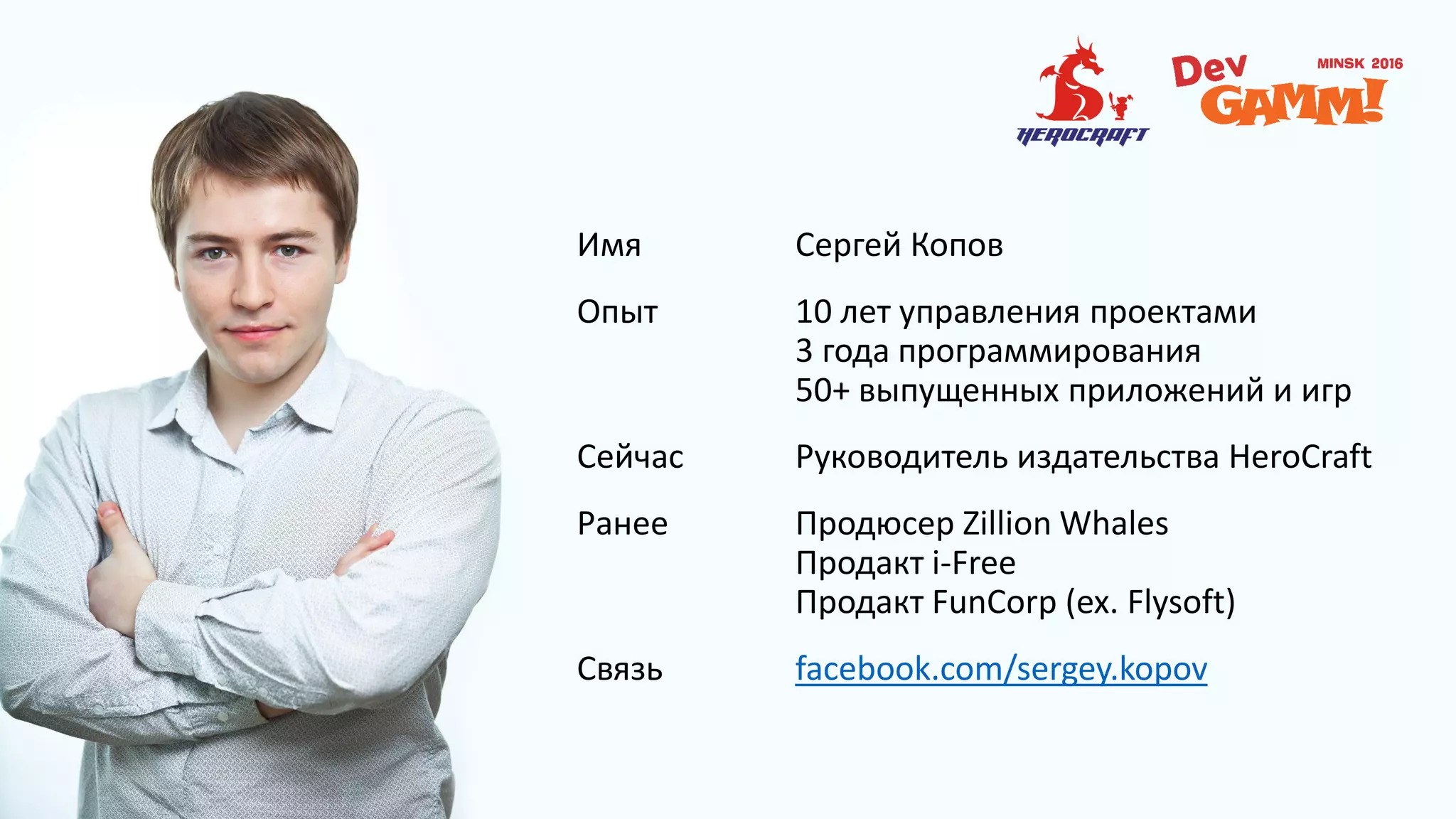 HEROCRAFT

Dev GAMM! MINSK 2016

Имя Сергей Копов

Опыт 10 лет управления проектами
3 года программирования
50+ выпущенных приложений и игр

Сейчас Руководитель издательства HeroCraft

Ранее Продюсер Zillion Whales
Продакт i-Free
Продакт FunCorp (ex. Flysoft)

Связь facebook.com/sergey.kopov